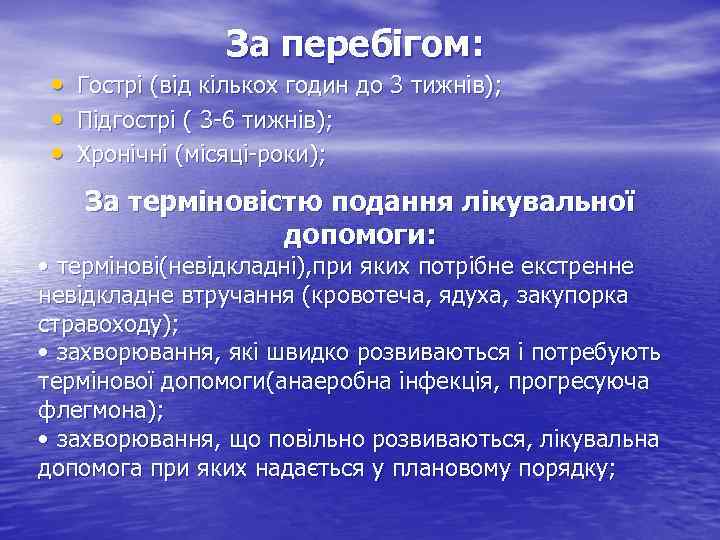 За перебігом:

• Гострі (від кількох годин до 3 тижнів);
• Підгострі ( 3-6 тижнів);
• Хронічні (місяці-роки);

За терміновістю подання лікувальної допомоги:

• термінові(невідкладні),при яких потрібне екстренне невідкладне втручання (кровотеча, ядуха, закупорка стравоходу);
• захворювання, які швидко розвиваються і потребують термінової допомоги(анаеробна інфекція, прогресуюча флегмона);
• захворювання, що повільно розвиваються, лікувальна допомога при яких надається у плановому порядку;